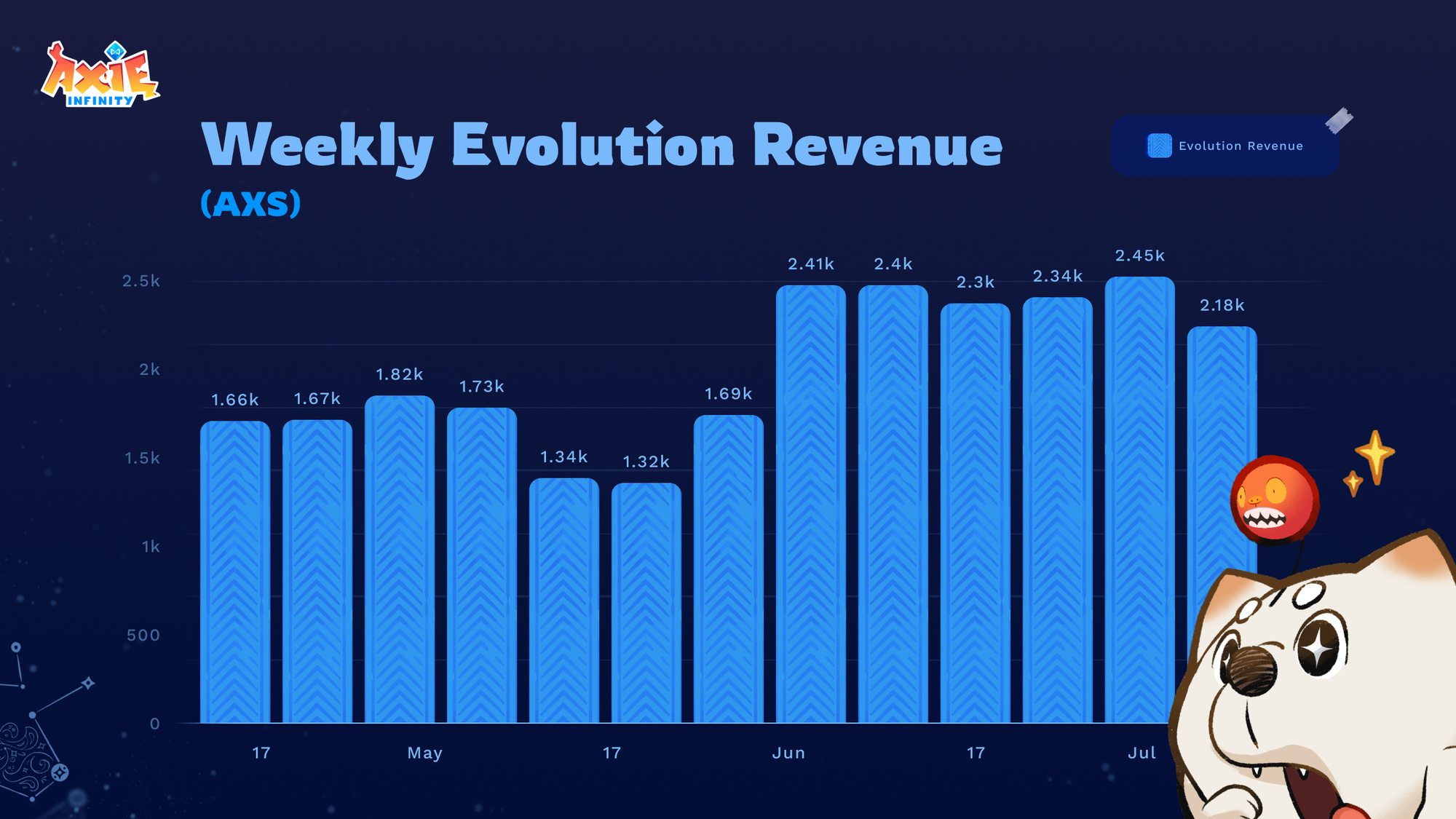 AXIE INFINITY

Weekly Evolution Revenue
(AXS)

Evolution Revenue

2.5k
2k
1.5k
1k
500
0

1.66k
1.67k
1.82k
1.73k
1.34k
1.32k
1.69k
2.41k
2.4k
2.3k
2.34k
2.45k
2.18k

17
May
17
Jun
17
Jul